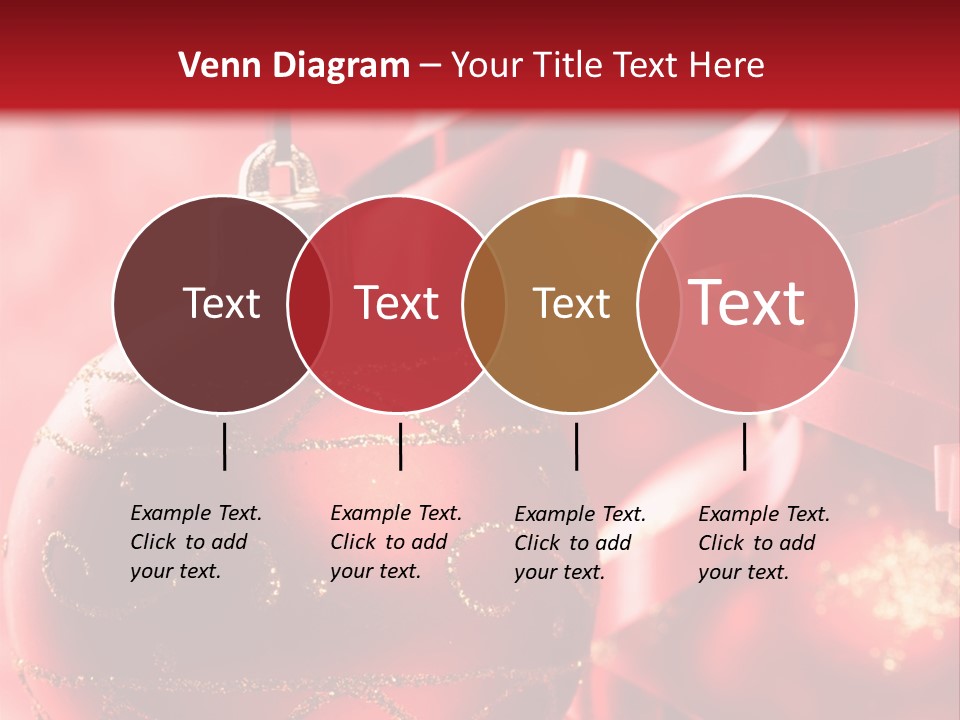 Venn Diagram – Your Title Text Here

Text

Text

Text

Text

Example Text. Click to add your text.

Example Text. Click to add your text.

Example Text. Click to add your text.

Example Text. Click to add your text.